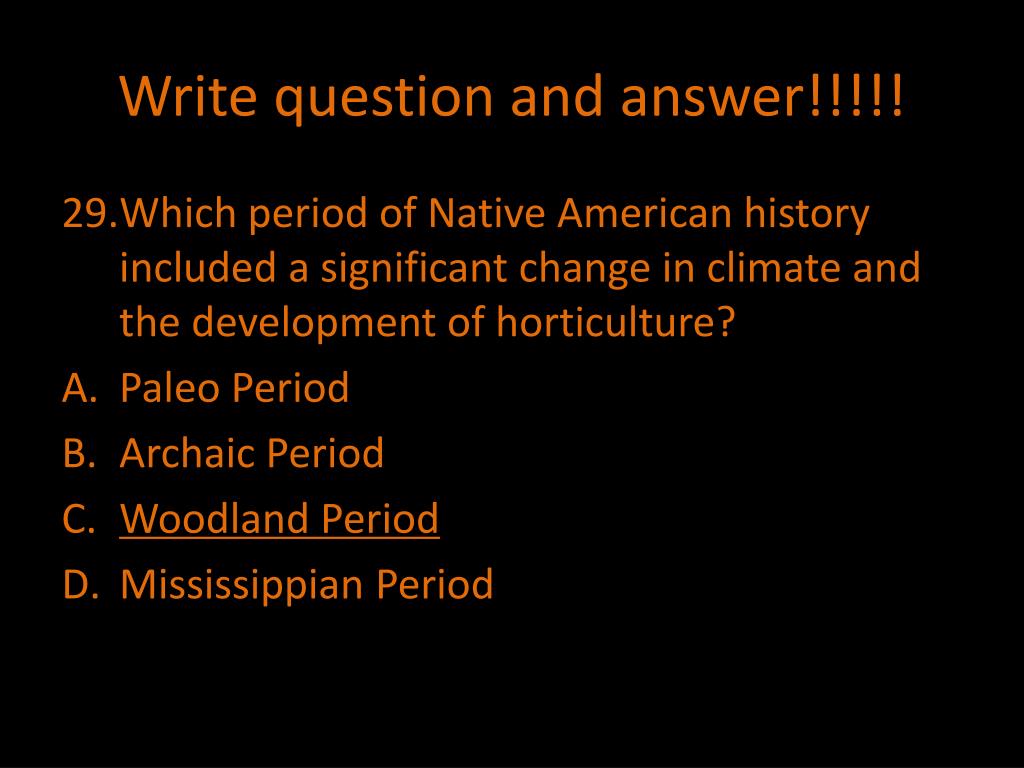 Write question and answer!!!!!

29. Which period of Native American history included a significant change in climate and the development of horticulture?

A. Paleo Period
B. Archaic Period
C. Woodland Period
D. Mississippian Period